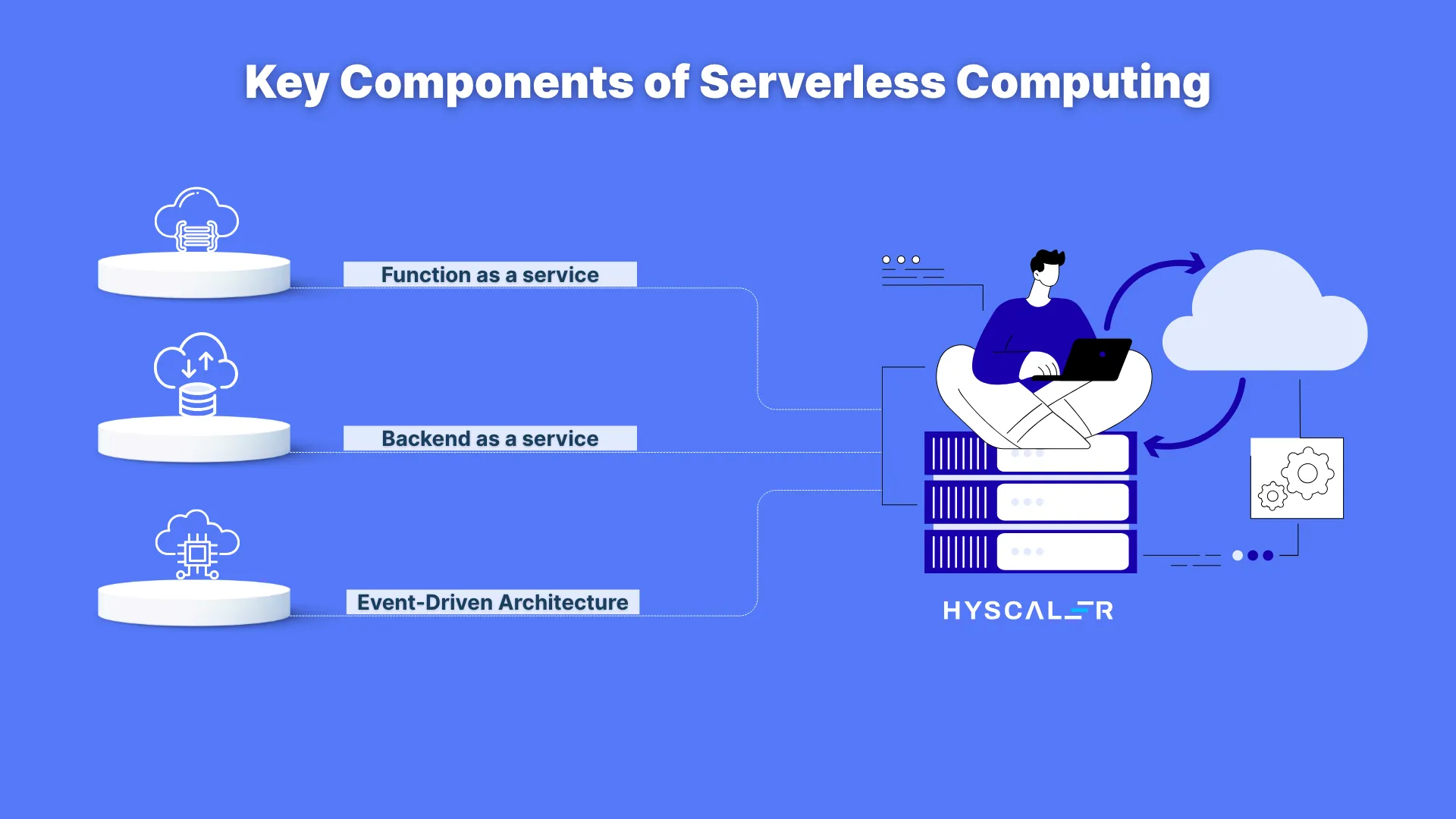 Key Components of Serverless Computing

Function as a service

Backend as a service

Event-Driven Architecture

HYSCALER